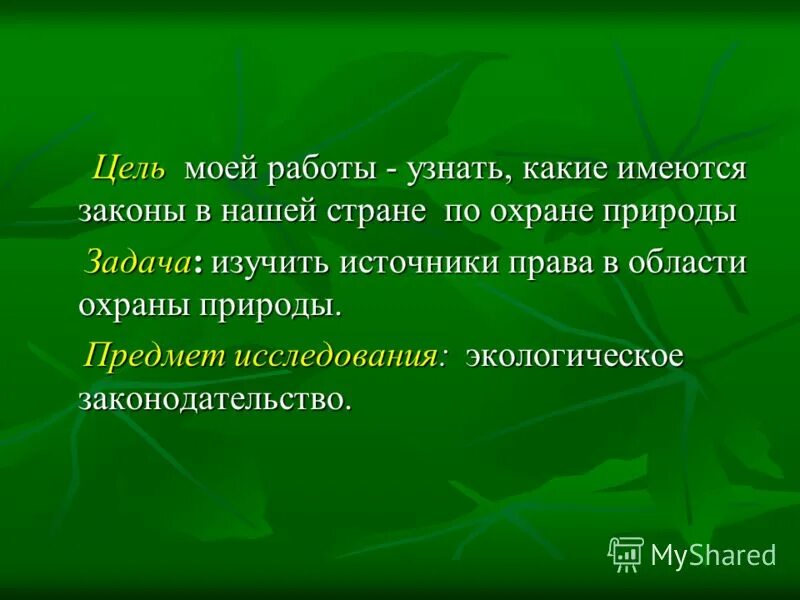 Цель моей работы - узнать, какие имеются законы в нашей стране по охране природы

Задача: изучить источники права в области охраны природы.

Предмет исследования: экологическое законодательство.

MyShared